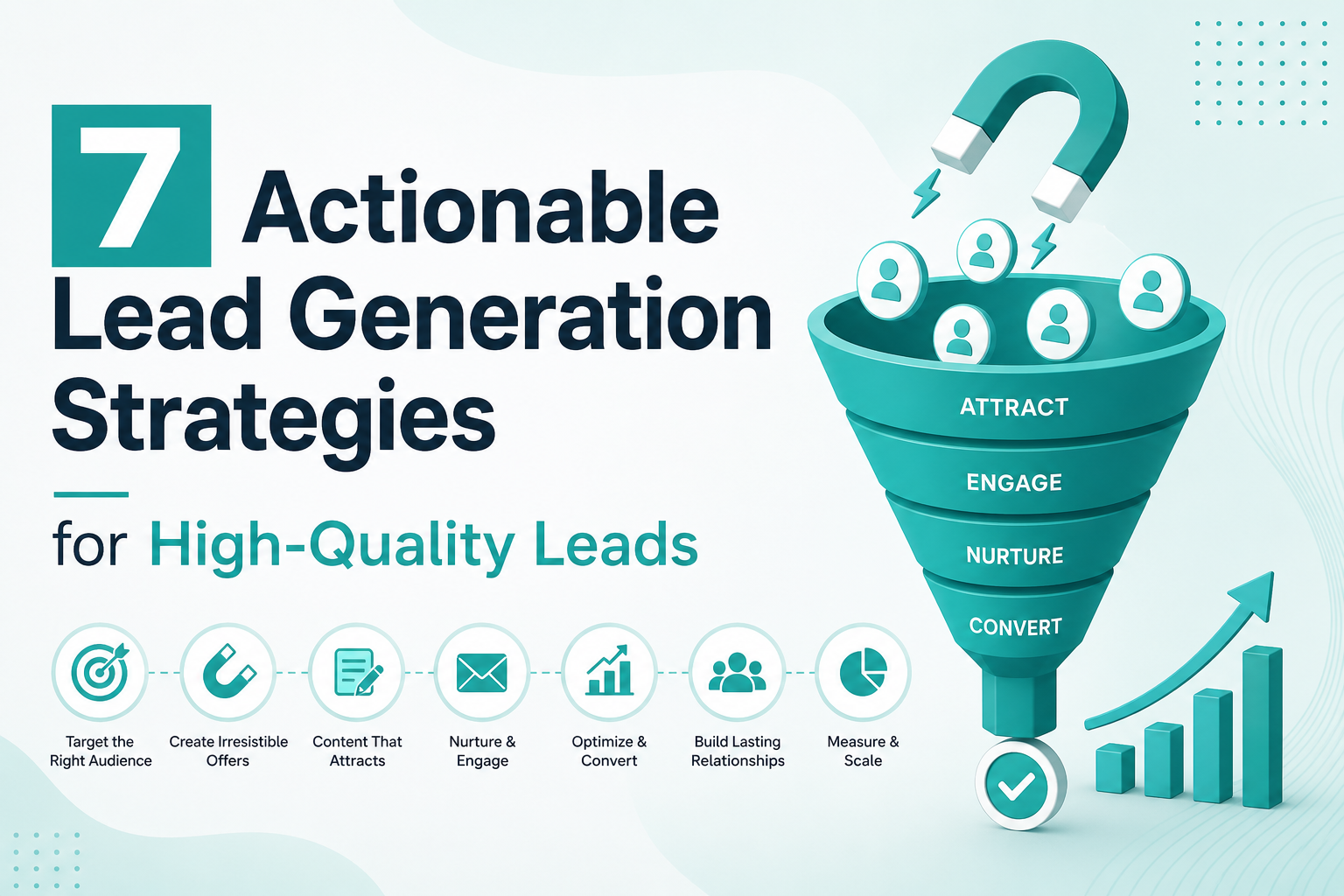 7 Actionable Lead Generation Strategies

for High-Quality Leads

Target the Right Audience

Create Irresistible Offers

Content That Attracts

Nurture & Engage

Optimize & Convert

Build Lasting Relationships

Measure & Scale

ATTRACT

ENGAGE

NURTURE

CONVERT